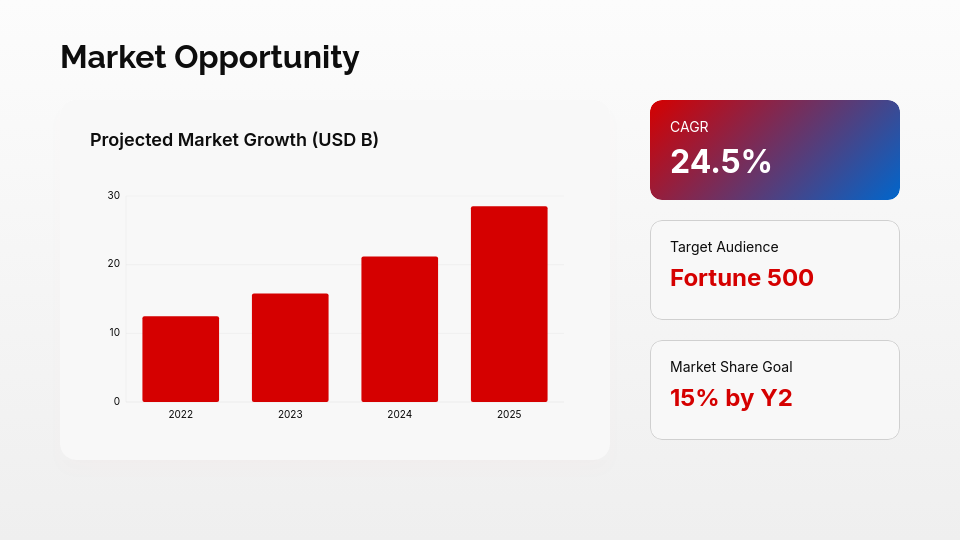 Market Opportunity

Projected Market Growth (USD B)

30
20
10
0

2022
2023
2024
2025

CAGR
24.5%

Target Audience
Fortune 500

Market Share Goal
15% by Y2